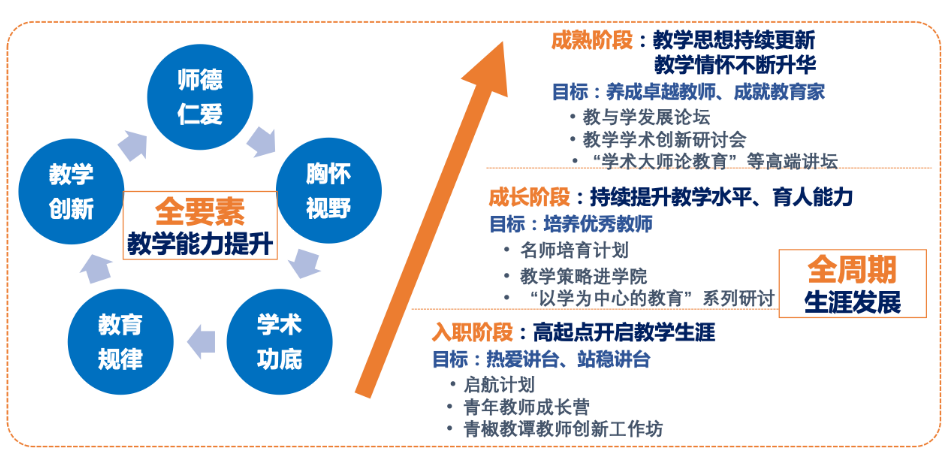 师德
仁爱

胸怀
视野

学术
功底

教育
规律

教学
创新

全要素
教学能力提升

成熟阶段：教学思想持续更新
教学情怀不断升华
目标：养成卓越教师、成就教育家
• 教与学发展论坛
• 教学学术创新研讨会
• “学术大师论教育”等高端讲坛

成长阶段：持续提升教学水平、育人能力
目标：培养优秀教师
• 名师培育计划
• 教学策略进学院
• “以学为中心的教育”系列研讨

全周期
生涯发展

入职阶段：高起点开启教学生涯
目标：热爱讲台、站稳讲台
• 启航计划
• 青年教师成长营
• 青椒教谭教师创新工作坊